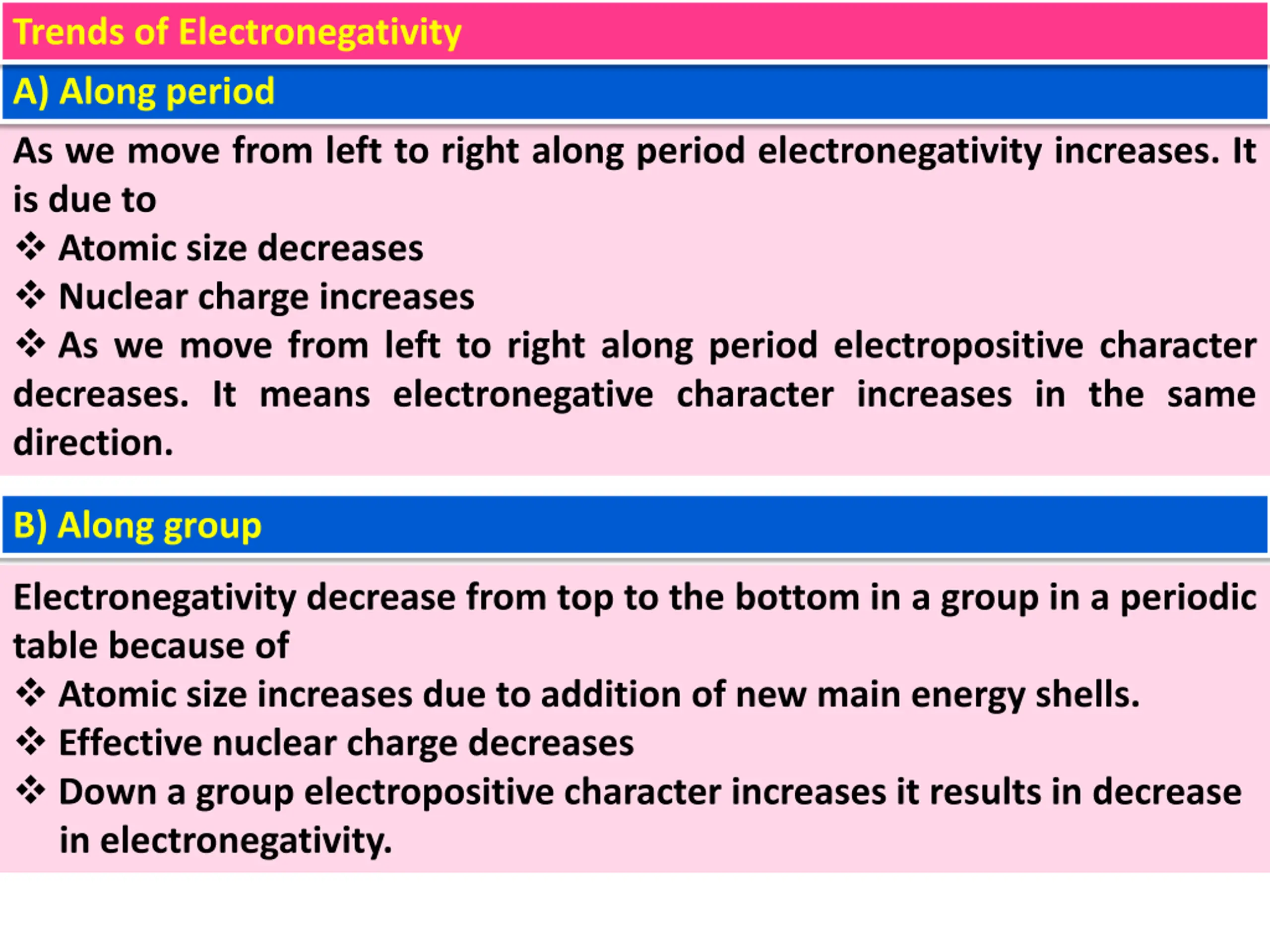 Trends of Electronegativity

A) Along period

As we move from left to right along period electronegativity increases. It is due to

❖ Atomic size decreases

❖ Nuclear charge increases

❖ As we move from left to right along period electropositive character decreases. It means electronegative character increases in the same direction.

B) Along group

Electronegativity decrease from top to the bottom in a group in a periodic table because of

❖ Atomic size increases due to addition of new main energy shells.

❖ Effective nuclear charge decreases

❖ Down a group electropositive character increases it results in decrease in electronegativity.